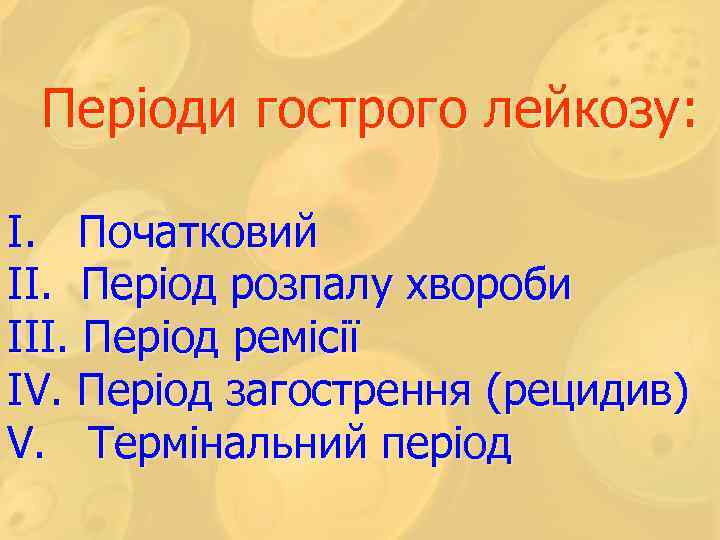 Періоди гострого лейкозу:

I. Початковий
II. Період розпалу хвороби
III. Період ремісії
IV. Період загострення (рецидив)
V. Термінальний період